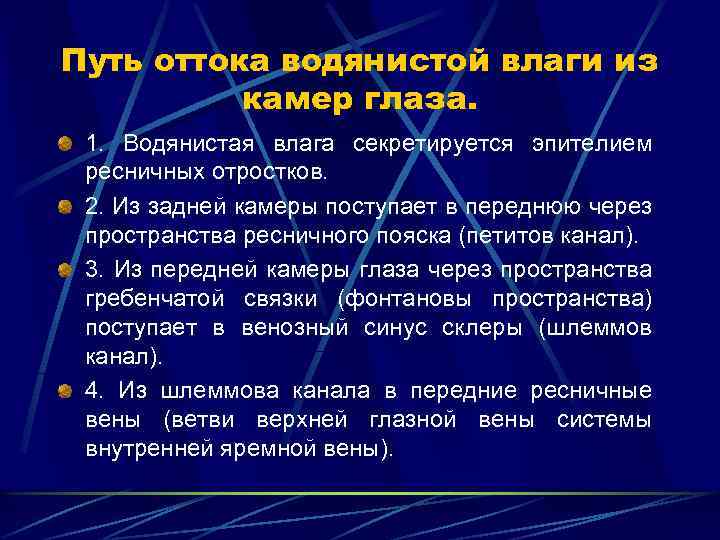 Путь оттока водянистой влаги из камер глаза.

1. Водянистая влага секретируется эпителием ресничных отростков.

2. Из задней камеры поступает в переднюю через пространства ресничного пояска (петитов канал).

3. Из передней камеры глаза через пространства гребенчатой связки (фонтановы пространства) поступает в венозный синус склеры (шлеммов канал).

4. Из шлеммова канала в передние ресничные вены (ветви верхней глазной вены системы внутренней яремной вены).